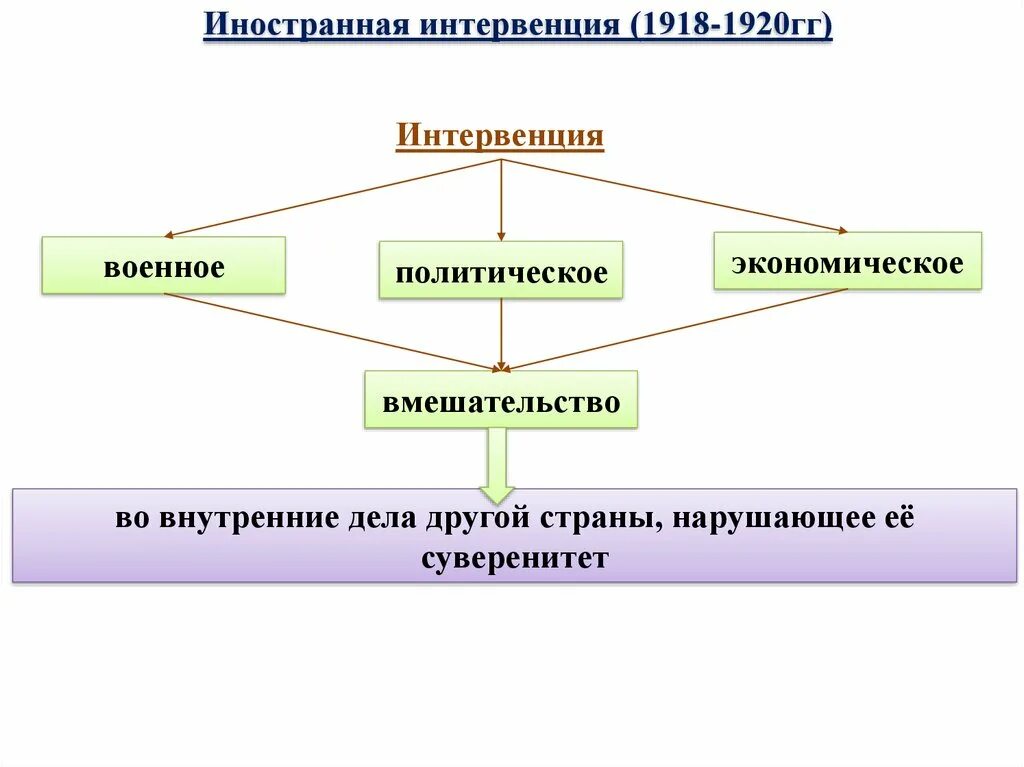 Иностранная интервенция (1918-1920гг)

Интервенция

военное

политическое

экономическое

вмешательство

во внутренние дела другой страны, нарушающее её суверенитет